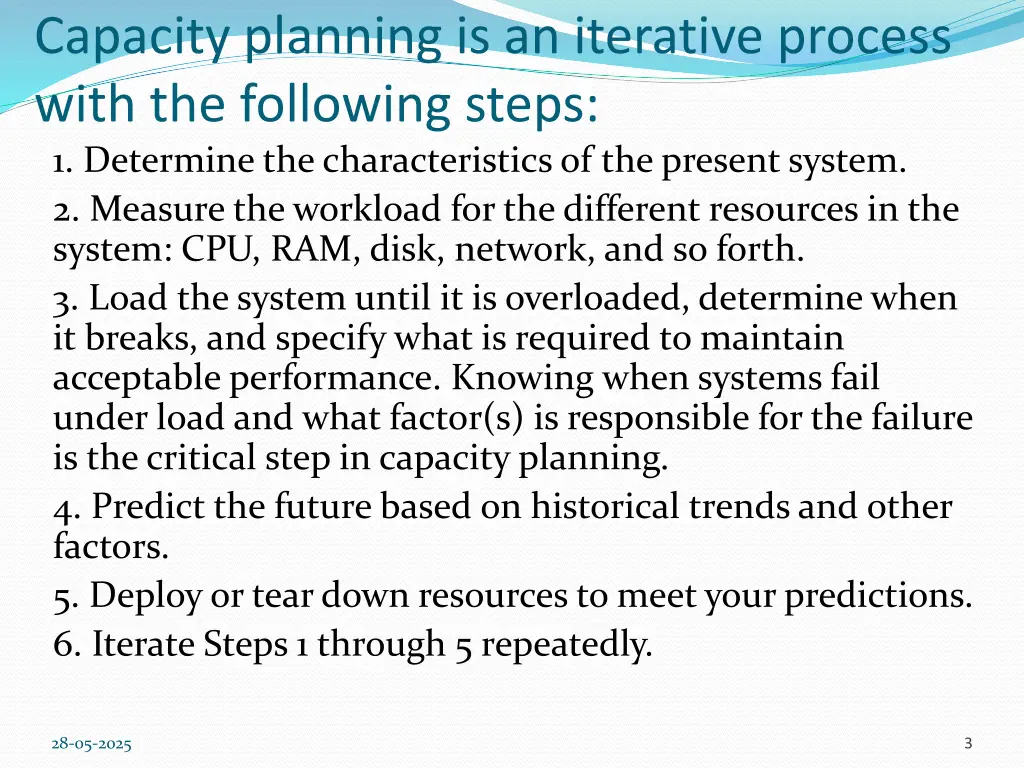 Capacity planning is an iterative process with the following steps:

1. Determine the characteristics of the present system.

2. Measure the workload for the different resources in the system: CPU, RAM, disk, network, and so forth.

3. Load the system until it is overloaded, determine when it breaks, and specify what is required to maintain acceptable performance. Knowing when systems fail under load and what factor(s) is responsible for the failure is the critical step in capacity planning.

4. Predict the future based on historical trends and other factors.

5. Deploy or tear down resources to meet your predictions.

6. Iterate Steps 1 through 5 repeatedly.

28-05-2025

3